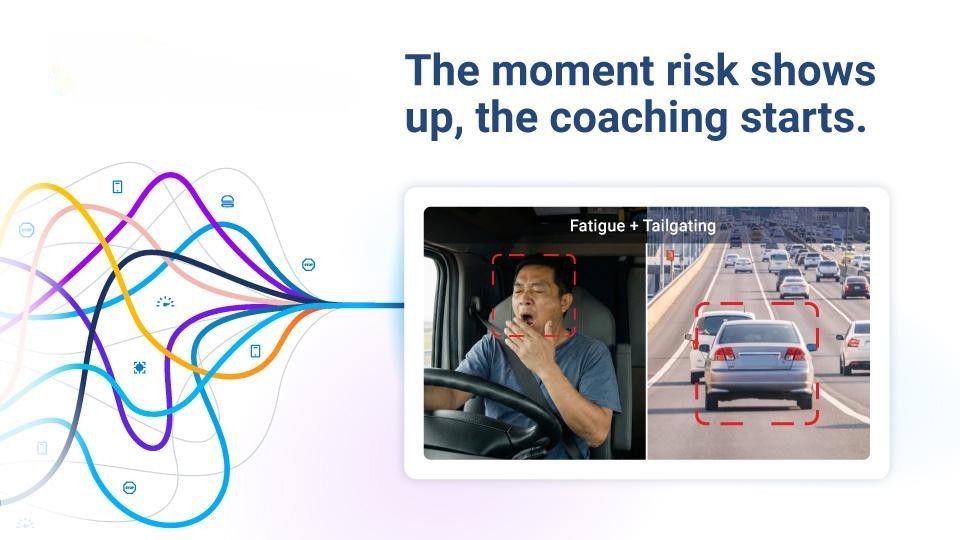 The moment risk shows up, the coaching starts.

Fatigue + Tailgating